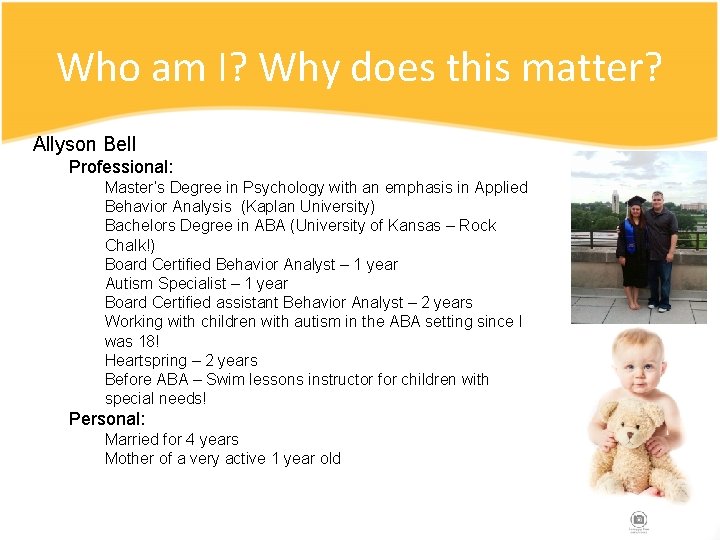 Who am I? Why does this matter?

Allyson Bell

Professional:

Master's Degree in Psychology with an emphasis in Applied Behavior Analysis (Kaplan University)

Bachelors Degree in ABA (University of Kansas – Rock Chalk!)

Board Certified Behavior Analyst – 1 year

Autism Specialist – 1 year

Board Certified assistant Behavior Analyst – 2 years

Working with children with autism in the ABA setting since I was 18!

Heartspring – 2 years

Before ABA – Swim lessons instructor for children with special needs!

Personal:

Married for 4 years

Mother of a very active 1 year old